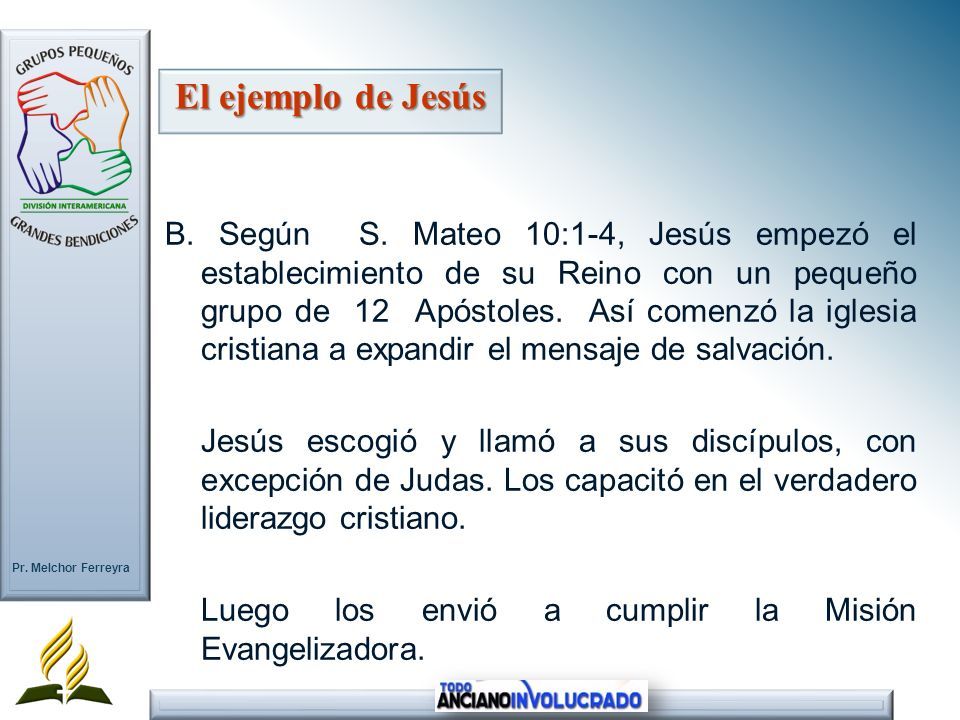 GRUPOS PEQUEÑOS
DIVISIÓN INTERAMERICANA
GRANDES BENDICIONES

Pr. Melchor Ferreyra

El ejemplo de Jesús

B. Según S. Mateo 10:1-4, Jesús empezó el establecimiento de su Reino con un pequeño grupo de 12 Apóstoles. Así comenzó la iglesia cristiana a expandir el mensaje de salvación.

Jesús escogió y llamó a sus discípulos, con excepción de Judas. Los capacitó en el verdadero liderazgo cristiano.

Luego los envió a cumplir la Misión Evangelizadora.

TODO ANCIANO INVOLUCRADO